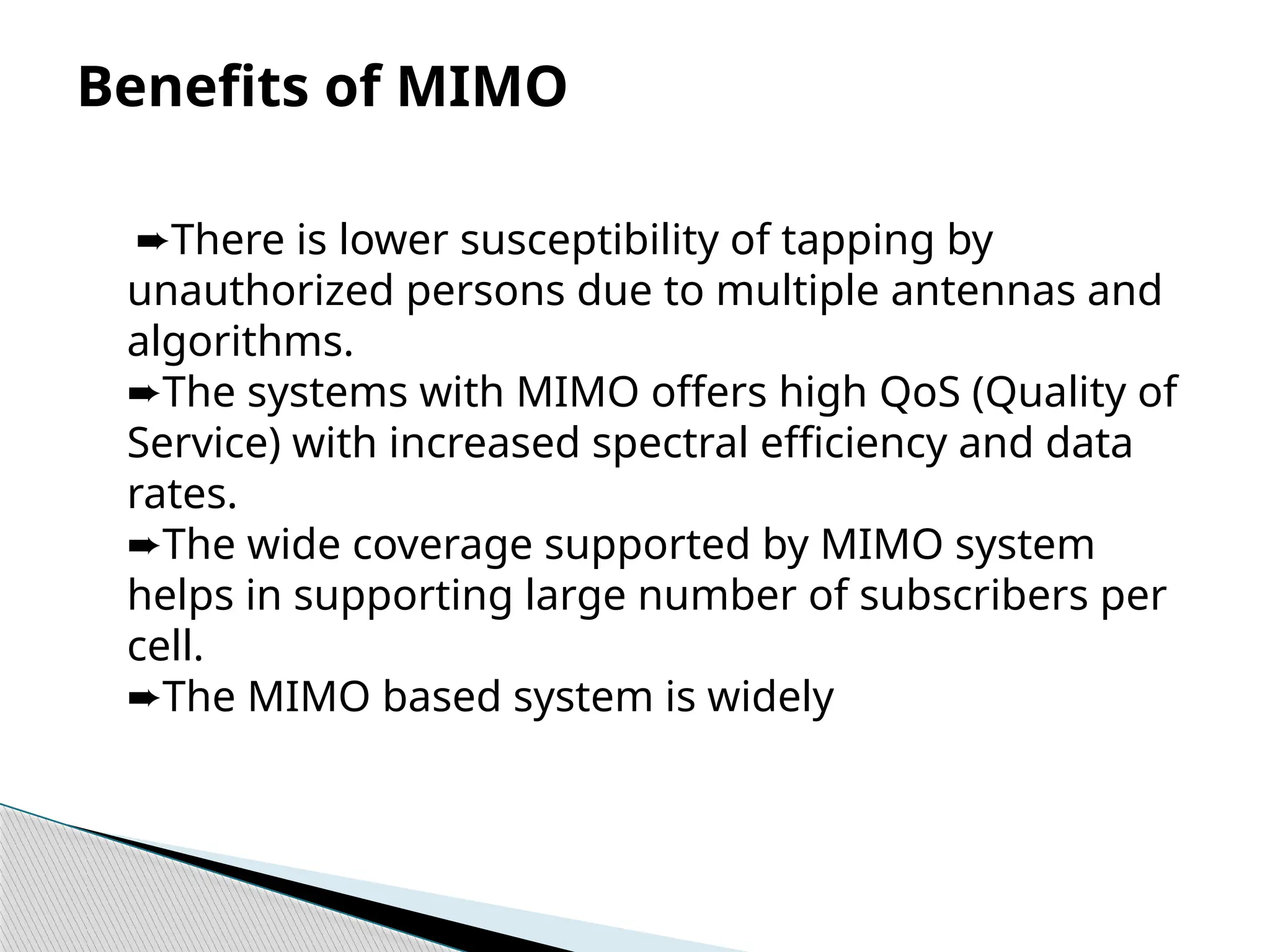 Benefits of MIMO

➨There is lower susceptibility of tapping by unauthorized persons due to multiple antennas and algorithms.
➨The systems with MIMO offers high QoS (Quality of Service) with increased spectral efficiency and data rates.
➨The wide coverage supported by MIMO system helps in supporting large number of subscribers per cell.
➨The MIMO based system is widely